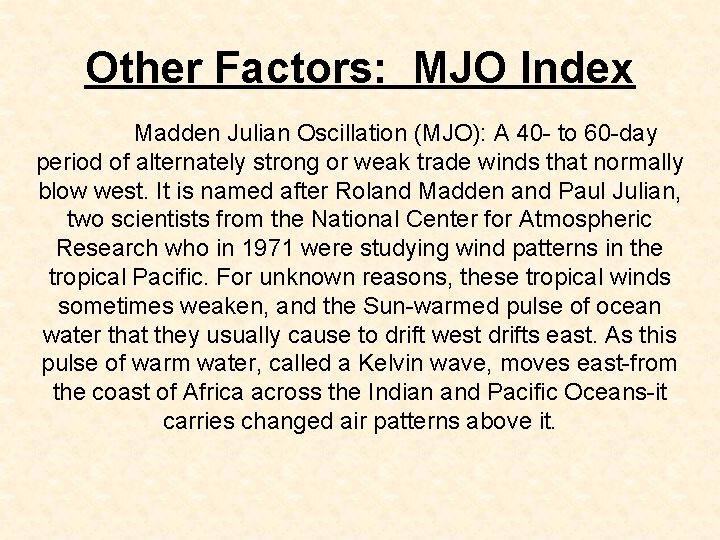 Other Factors:  MJO Index

Madden Julian Oscillation (MJO): A 40- to 60-day period of alternately strong or weak trade winds that normally blow west. It is named after Roland Madden and Paul Julian, two scientists from the National Center for Atmospheric Research who in 1971 were studying wind patterns in the tropical Pacific. For unknown reasons, these tropical winds sometimes weaken, and the Sun-warmed pulse of ocean water that they usually cause to drift west drifts east. As this pulse of warm water, called a Kelvin wave, moves east-from the coast of Africa across the Indian and Pacific Oceans-it carries changed air patterns above it.